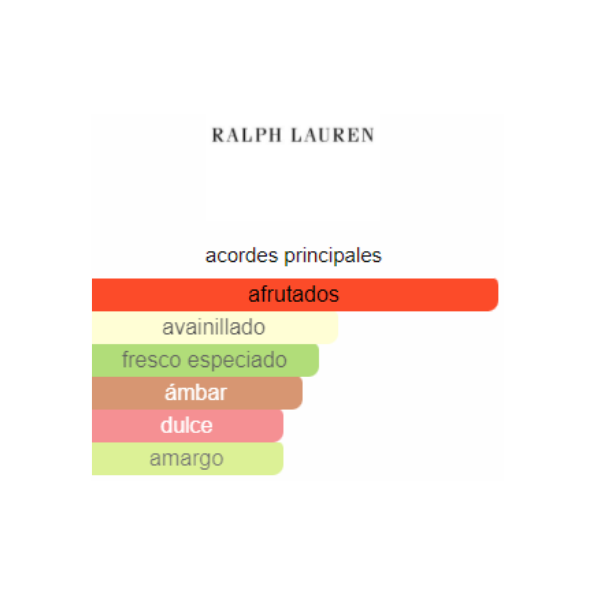 RALPH LAUREN

acordes principales

afrutados

avainillado

fresco especiado

ámbar

dulce

amargo